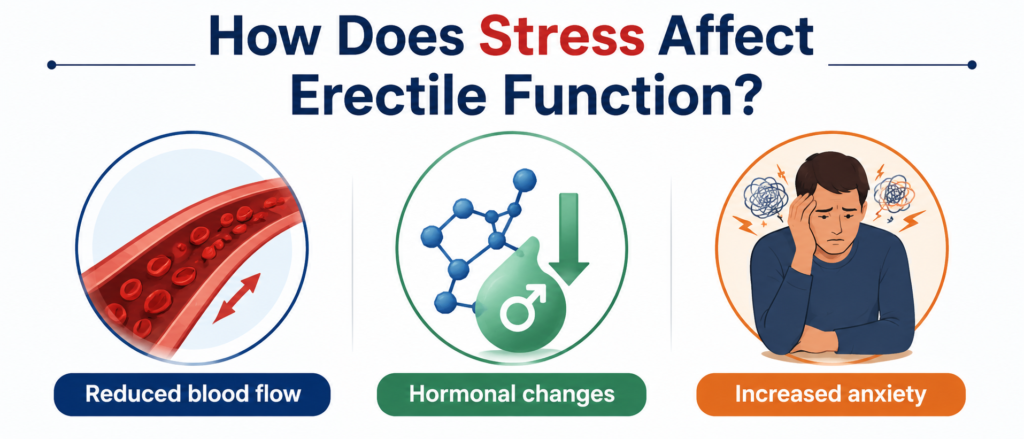 How Does Stress Affect Erectile Function?

Reduced blood flow

Hormonal changes

Increased anxiety